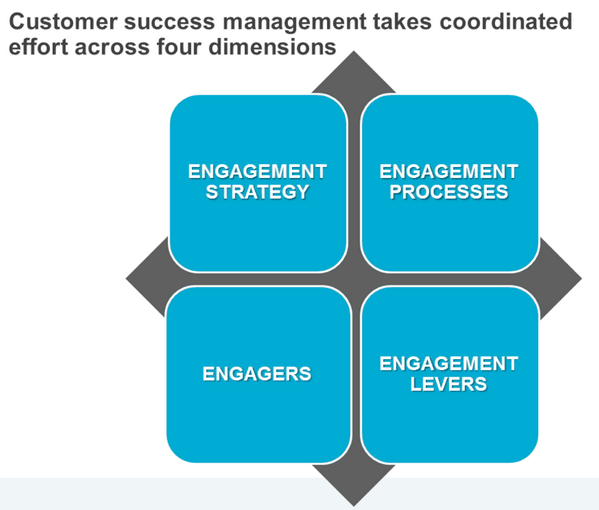 Customer success management takes coordinated effort across four dimensions

ENGAGEMENT STRATEGY

ENGAGEMENT PROCESSES

ENGAGERS

ENGAGEMENT LEVERS